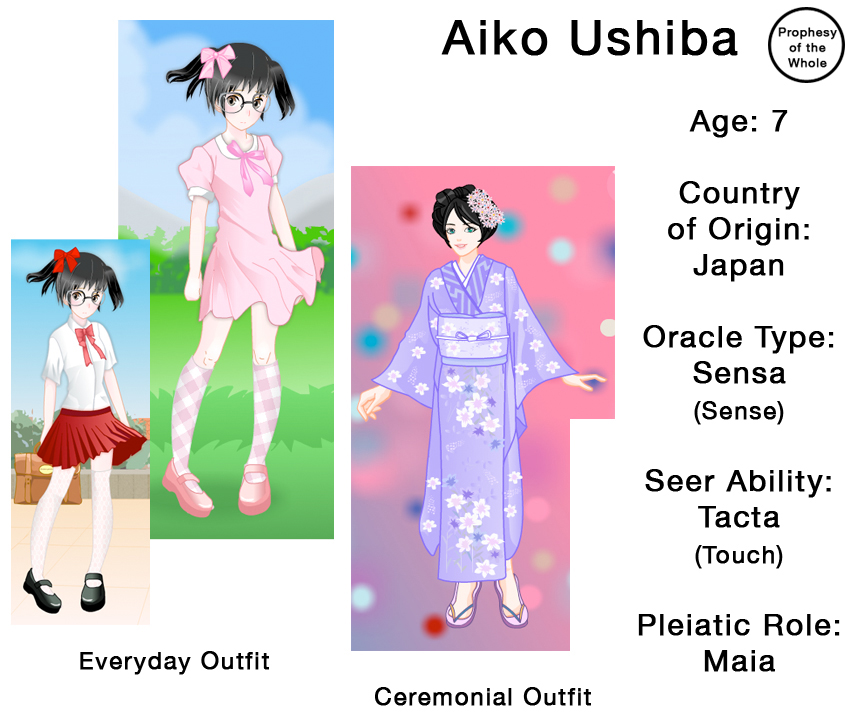 Aiko Ushiba

Prophesy of the Whole

Age: 7

Country of Origin: Japan

Oracle Type: Sensa (Sense)

Seer Ability: Tacta (Touch)

Pleiatic Role: Maia

Everyday Outfit

Ceremonial Outfit